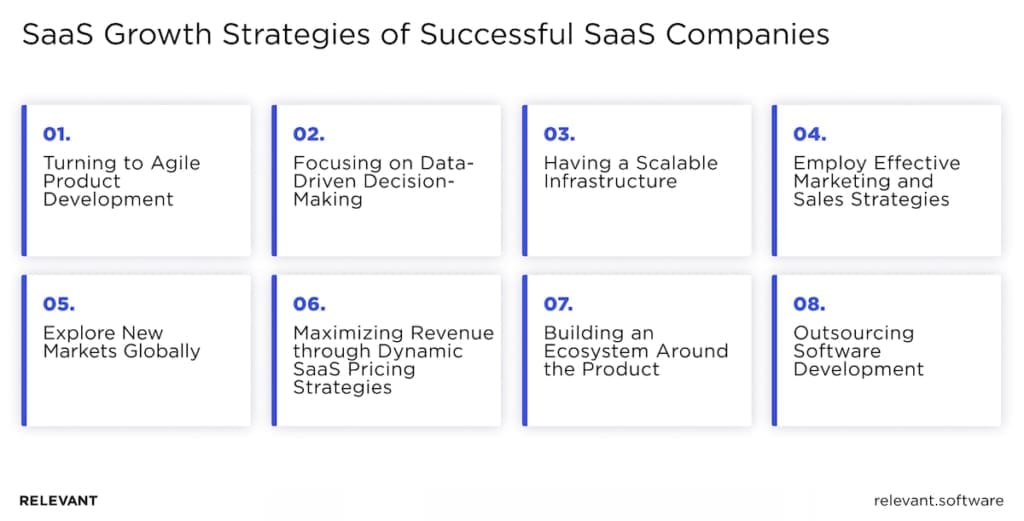 SaaS Growth Strategies of Successful SaaS Companies

01.
Turning to Agile Product Development

02.
Focusing on Data-Driven Decision-Making

03.
Having a Scalable Infrastructure

04.
Employ Effective Marketing and Sales Strategies

05.
Explore New Markets Globally

06.
Maximizing Revenue through Dynamic SaaS Pricing Strategies

07.
Building an Ecosystem Around the Product

08.
Outsourcing Software Development

RELEVANT

relevant.software